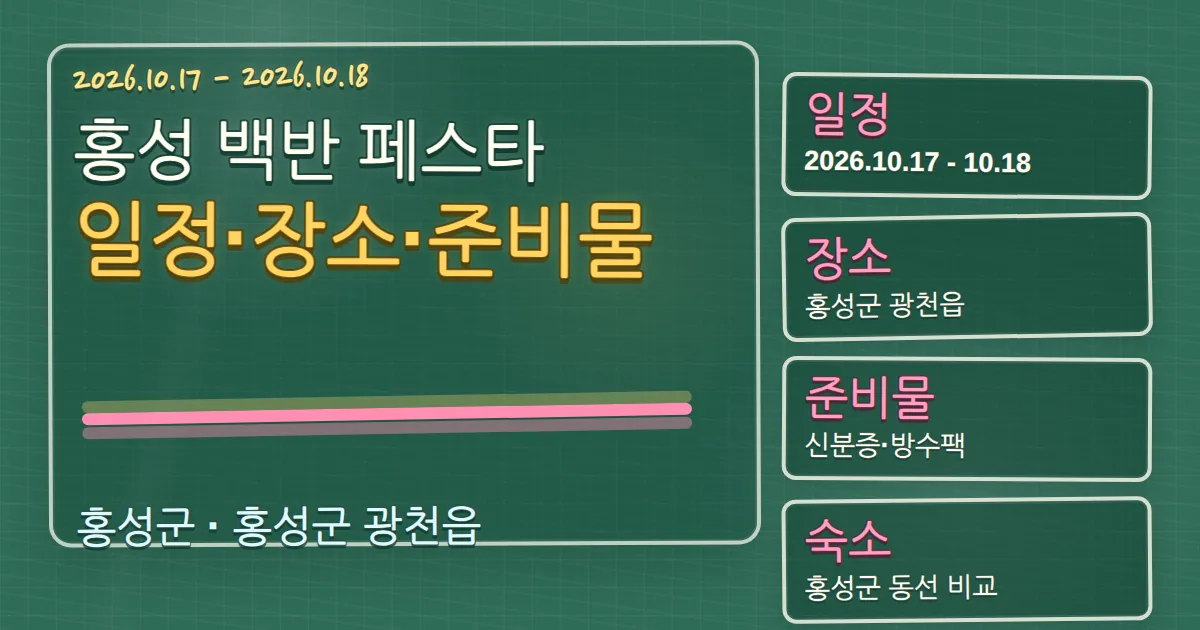 2026.10.17 - 2026.10.18

홍성 백반 페스타

일정·장소·준비물

홍성군 · 홍성군 광천읍

일정
2026.10.17 - 10.18

장소
홍성군 광천읍

준비물
신분증·방수팩

숙소
홍성군 동선 비교